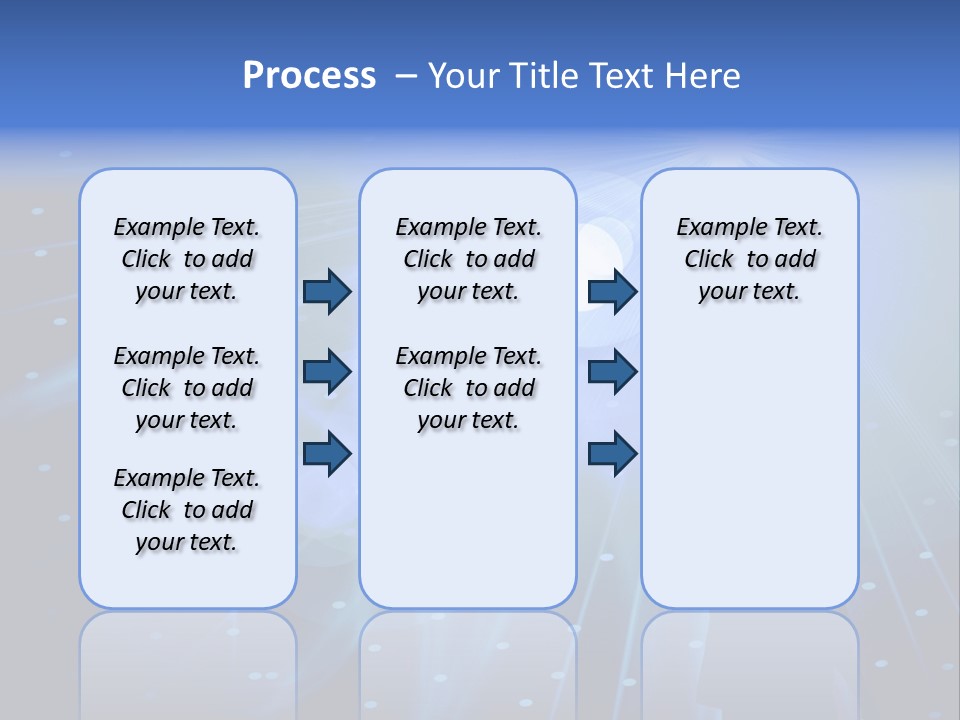 Process – Your Title Text Here

Example Text. Click to add your text.

Example Text. Click to add your text.

Example Text. Click to add your text.

Example Text. Click to add your text.

Example Text. Click to add your text.

Example Text. Click to add your text.